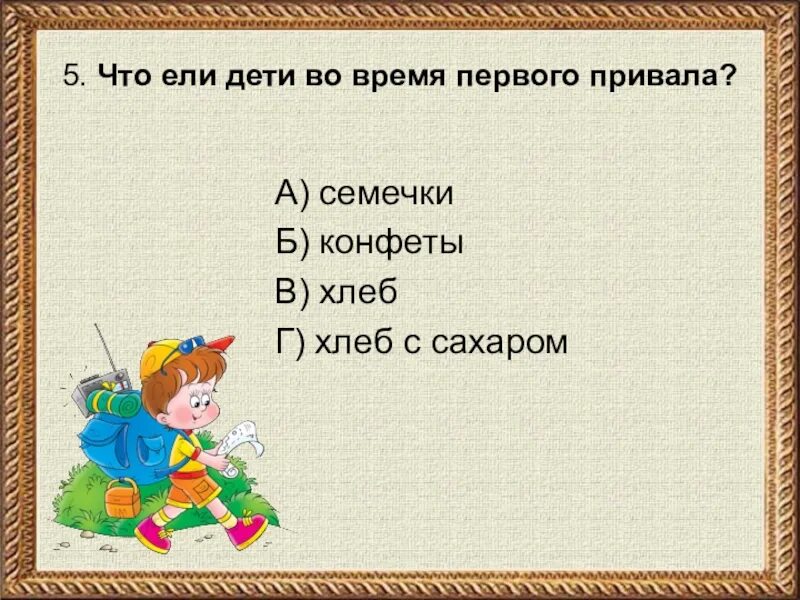 5. Что ели дети во время первого привала?

А) семечки
Б) конфеты
В) хлеб
Г) хлеб с сахаром